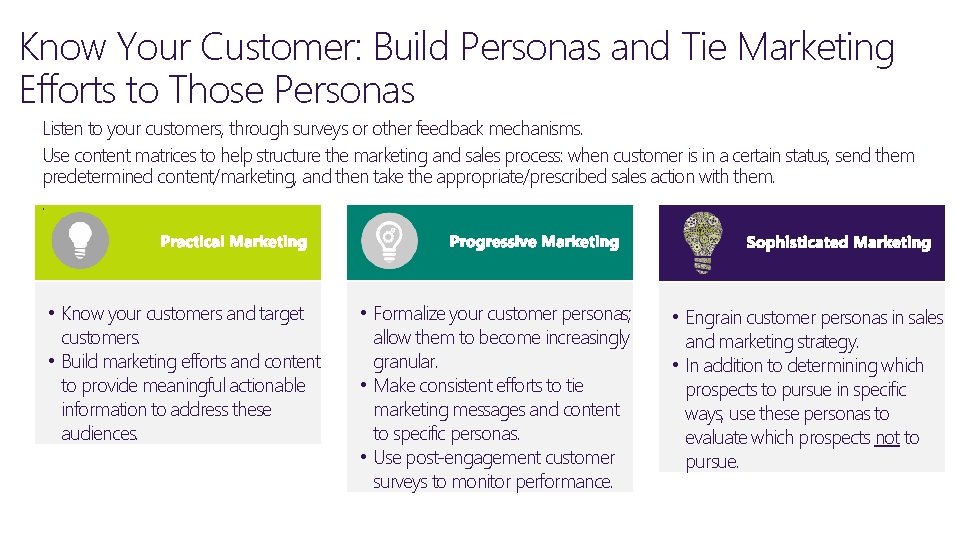 Know Your Customer: Build Personas and Tie Marketing Efforts to Those Personas

Listen to your customers, through surveys or other feedback mechanisms.

Use content matrices to help structure the marketing and sales process: when customer is in a certain status, send them predetermined content/marketing, and then take the appropriate/prescribed sales action with them.

Practical Marketing

• Know your customers and target customers.
• Build marketing efforts and content to provide meaningful actionable information to address these audiences.

Progressive Marketing

• Formalize your customer personas; allow them to become increasingly granular.
• Make consistent efforts to tie marketing messages and content to specific personas.
• Use post-engagement customer surveys to monitor performance.

Sophisticated Marketing

• Engrain customer personas in sales and marketing strategy.
• In addition to determining which prospects to pursue in specific ways, use these personas to evaluate which prospects not to pursue.